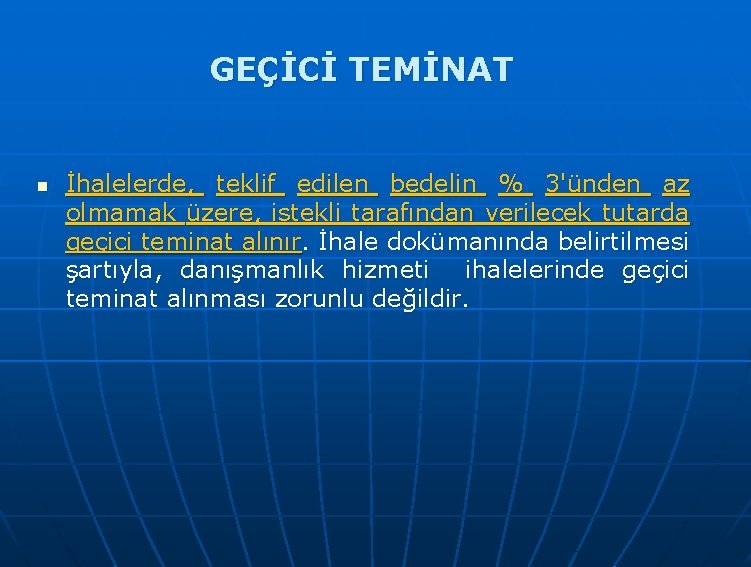 GEÇİCİ TEMİNAT

İhalelerde, teklif edilen bedelin % 3'ünden az olmamak üzere, istekli tarafından verilecek tutarda geçici teminat alınır. İhale dokümanında belirtilmesi şartıyla, danışmanlık hizmeti ihalelerinde geçici teminat alınması zorunlu değildir.